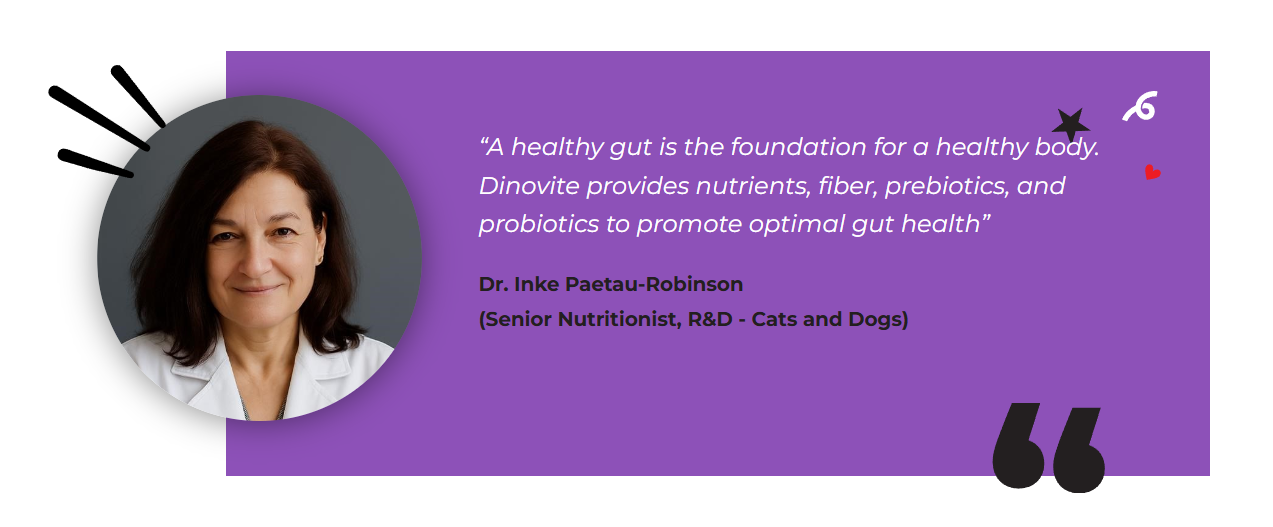 “A healthy gut is the foundation for a healthy body. Dinovite provides nutrients, fiber, prebiotics, and probiotics to promote optimal gut health”

Dr. Inke Paetau-Robinson
(Senior Nutritionist, R&D - Cats and Dogs)